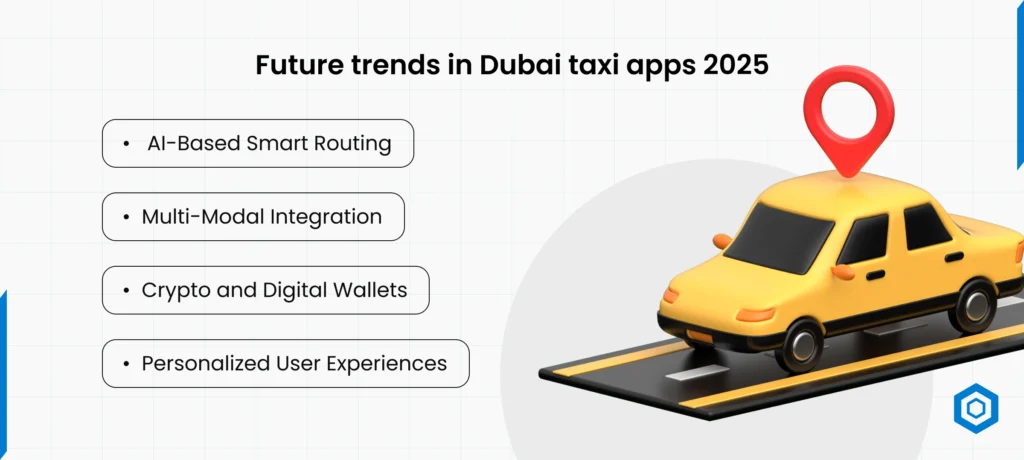 Future trends in Dubai taxi apps 2025

• AI-Based Smart Routing

• Multi-Modal Integration

• Crypto and Digital Wallets

• Personalized User Experiences